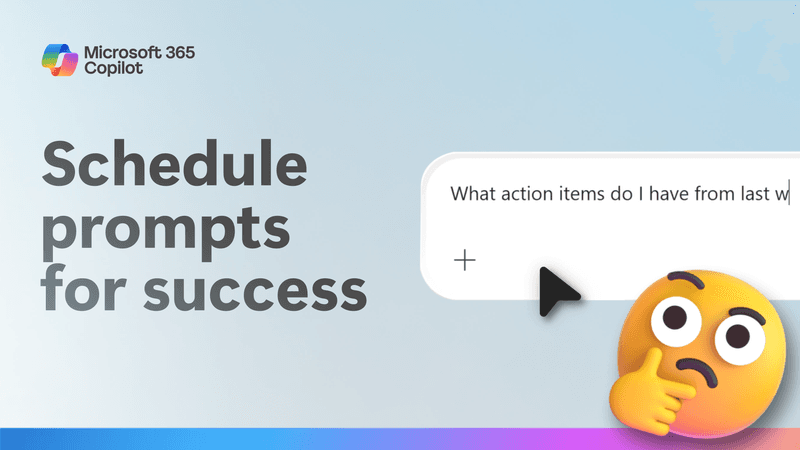 Microsoft 365
Copilot

Schedule prompts for success

What action items do I have from last w

+